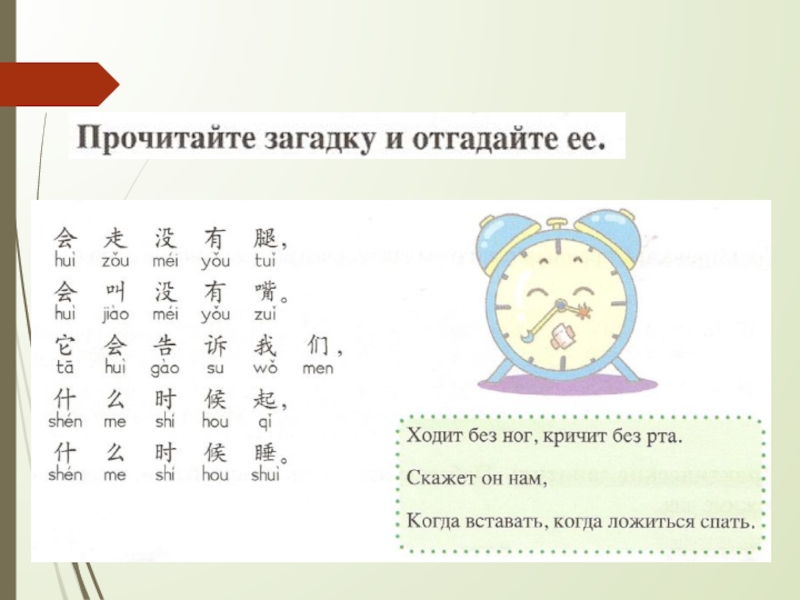 Прочитайте загадку и отгадайте ее.

会 走 没 有 腿，
huì zǒu méi yǒu tuǐ

会 叫 没 有 嘴。
huì jiào méi yǒu zuǐ

它 会 告 诉 我 们，
tā huì gào su wǒ men

什 么 时 候 起，
shén me shí hou qǐ

什 么 时 候 睡。
shén me shí hou shuì

Ходит без ног, кричит без рта.

Скажет он нам,

Когда вставать, когда ложиться спать.